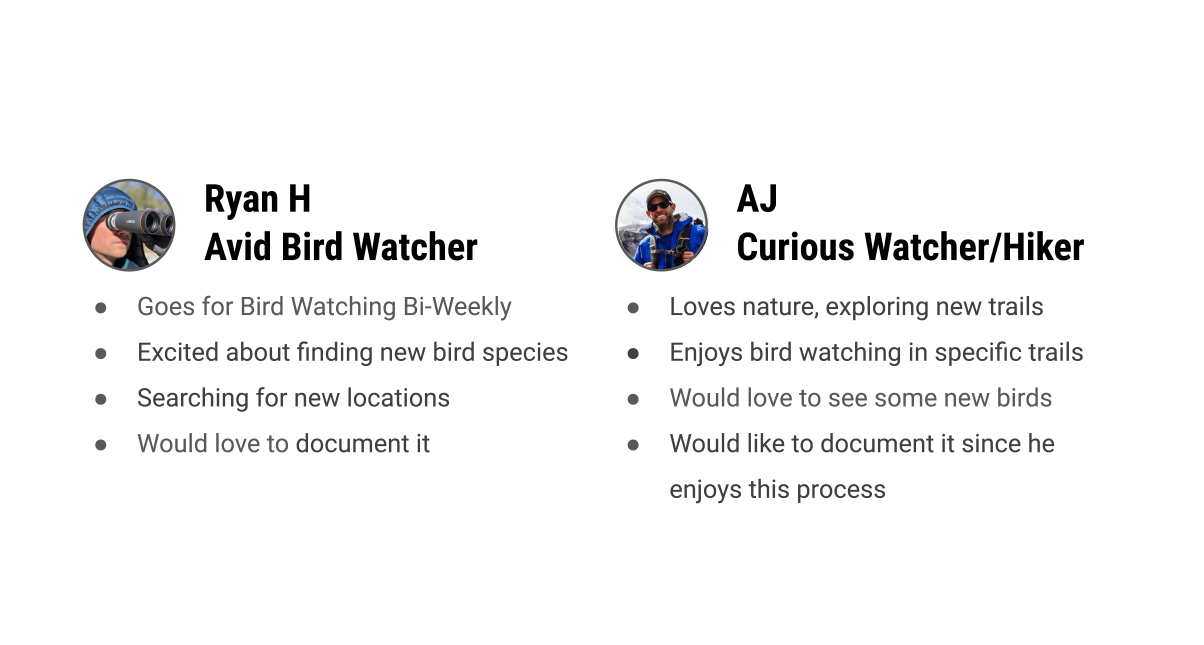 Ryan H
Avid Bird Watcher

- Goes for Bird Watching Bi-Weekly
- Excited about finding new bird species
- Searching for new locations
- Would love to document it

AJ
Curious Watcher/Hiker

- Loves nature, exploring new trails
- Enjoys bird watching in specific trails
- Would love to see some new birds
- Would like to document it since he enjoys this process